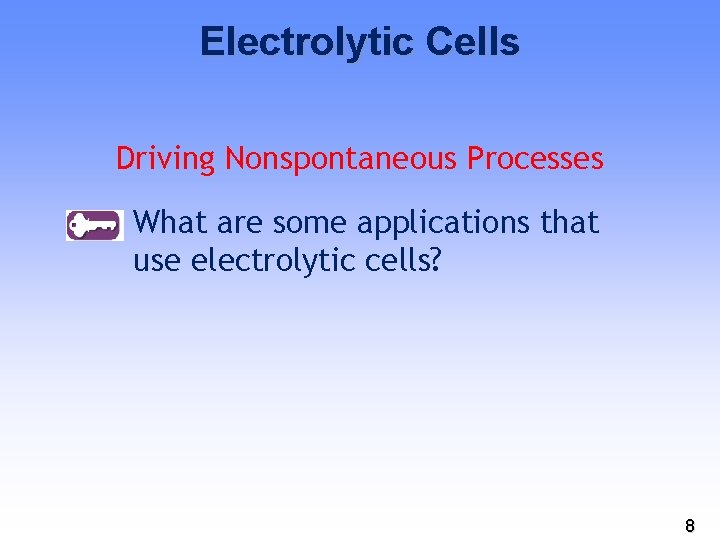 Electrolytic Cells

Driving Nonspontaneous Processes

What are some applications that use electrolytic cells?

8